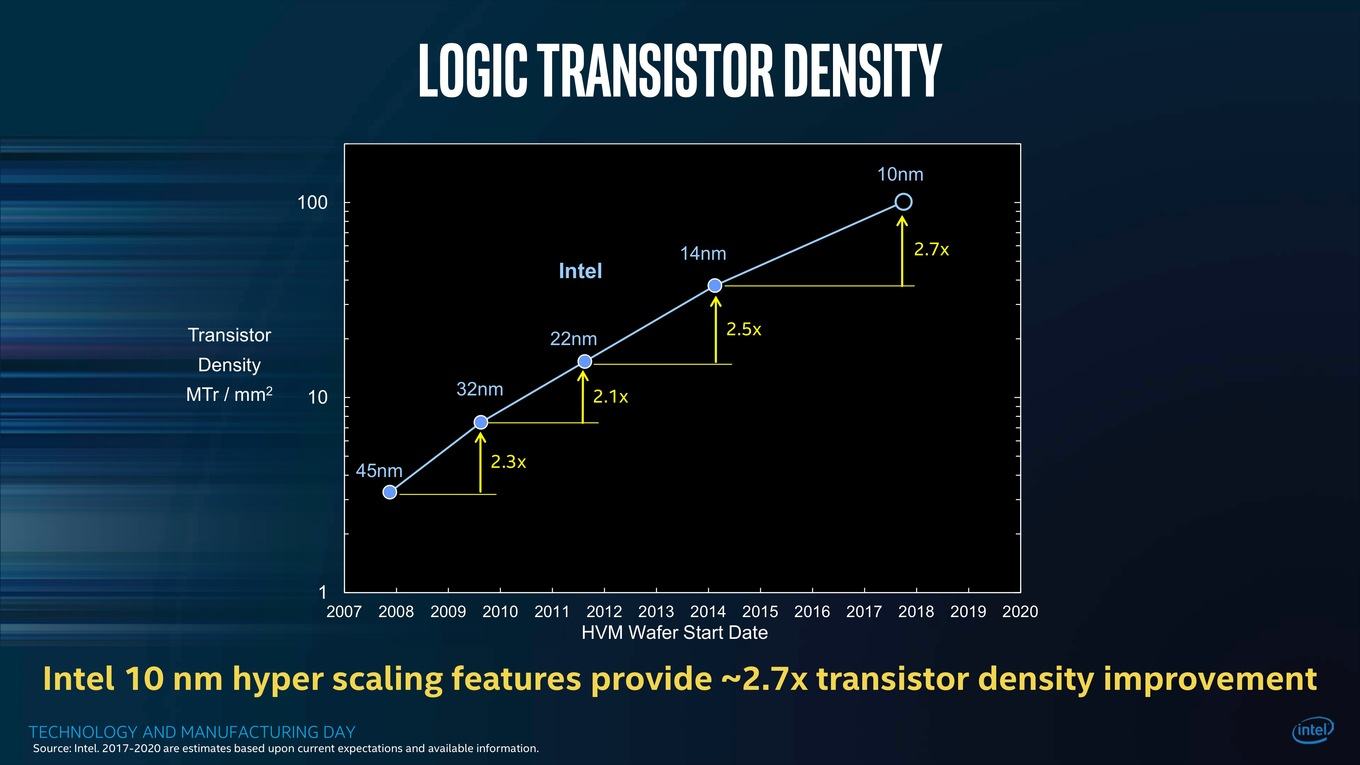 LOGIC TRANSISTOR DENSITY

Transistor Density MTr / mm$^2$

100

10

1

Intel

10nm

2.7x

14nm

2.5x

22nm

2.1x

32nm

2.3x

45nm

2007 2008 2009 2010 2011 2012 2013 2014 2015 2016 2017 2018 2019 2020

HVM Wafer Start Date

Intel 10 nm hyper scaling features provide ~2.7x transistor density improvement

TECHNOLOGY AND MANUFACTURING DAY

Source: Intel. 2017-2020 are estimates based upon current expectations and available information.

intel